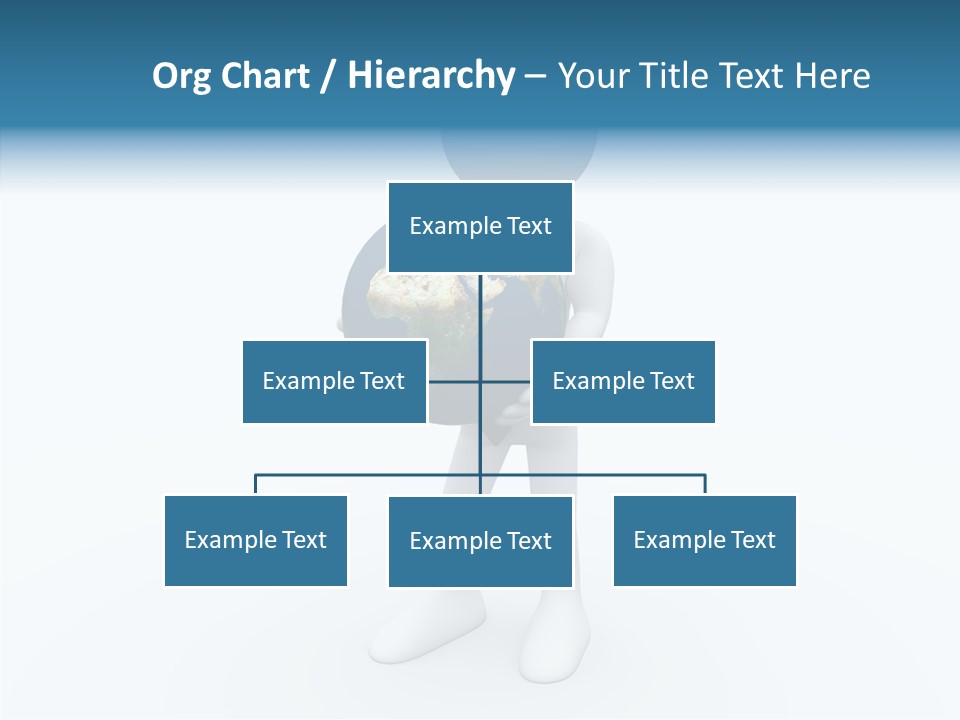 Org Chart / Hierarchy – Your Title Text Here

Example Text

Example Text

Example Text

Example Text

Example Text

Example Text